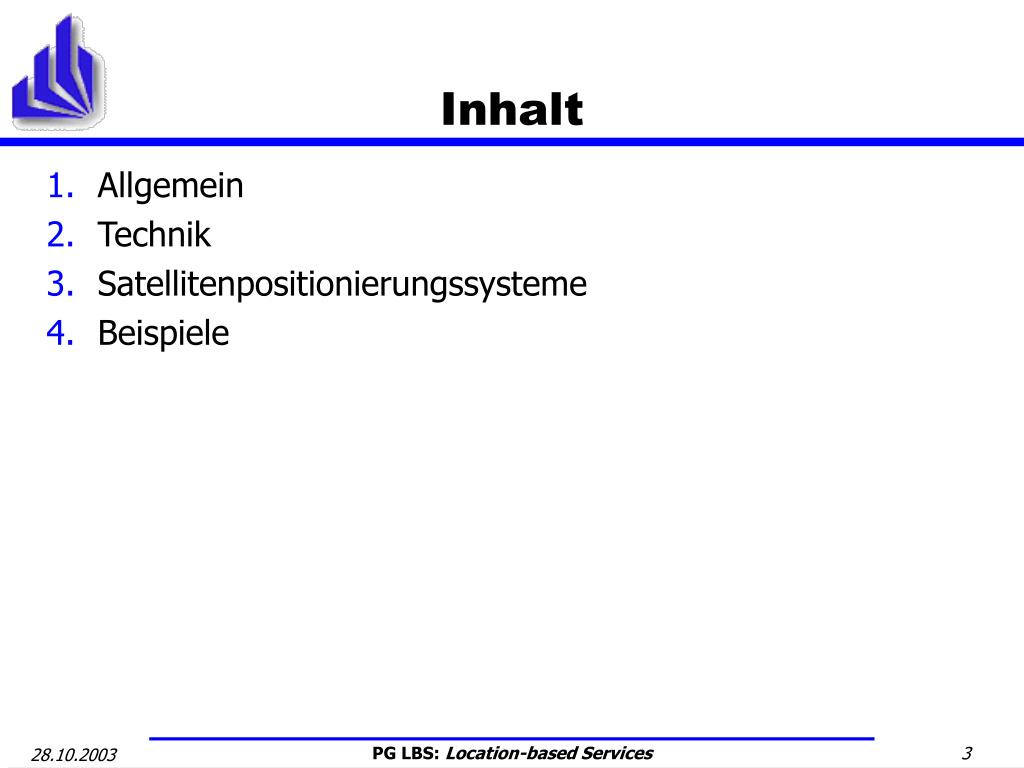 Inhalt

1. Allgemein
2. Technik
3. Satellitenpositionierungssysteme
4. Beispiele

28.10.2003

PG LBS: Location-based Services

3